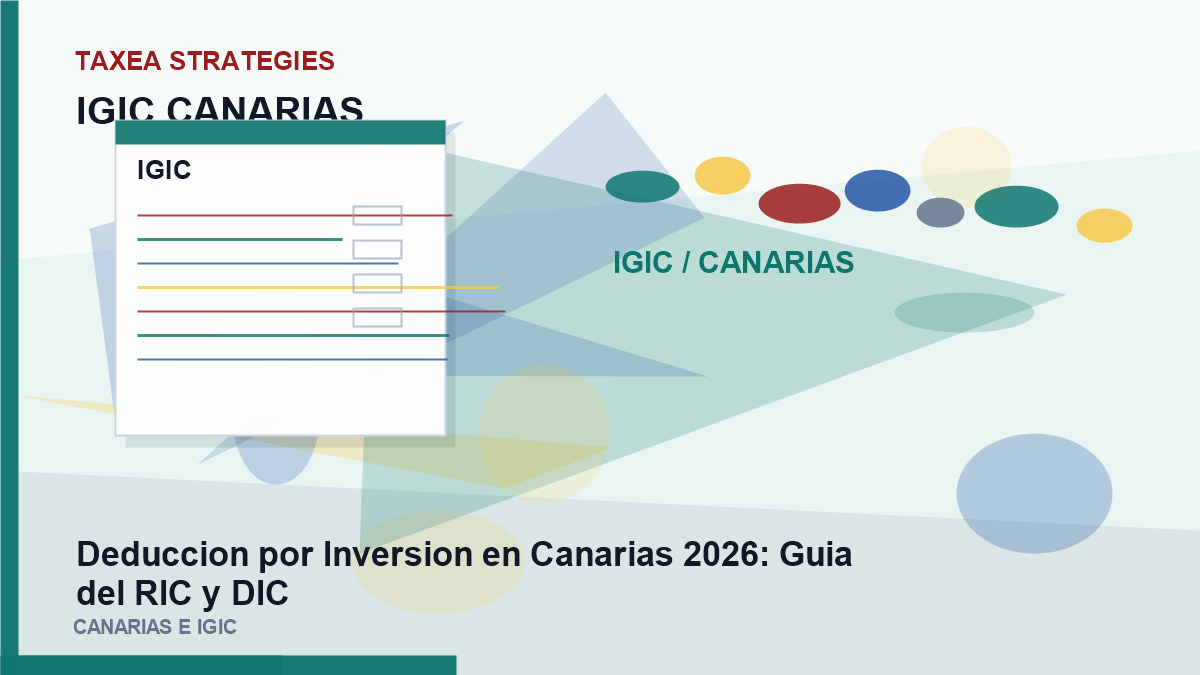 TAXEA STRATEGIES

IGIC CANARIAS

IGIC

IGIC / CANARIAS

Deduccion por Inversion en Canarias 2026: Guia del RIC y DIC

CANARIAS E IGIC